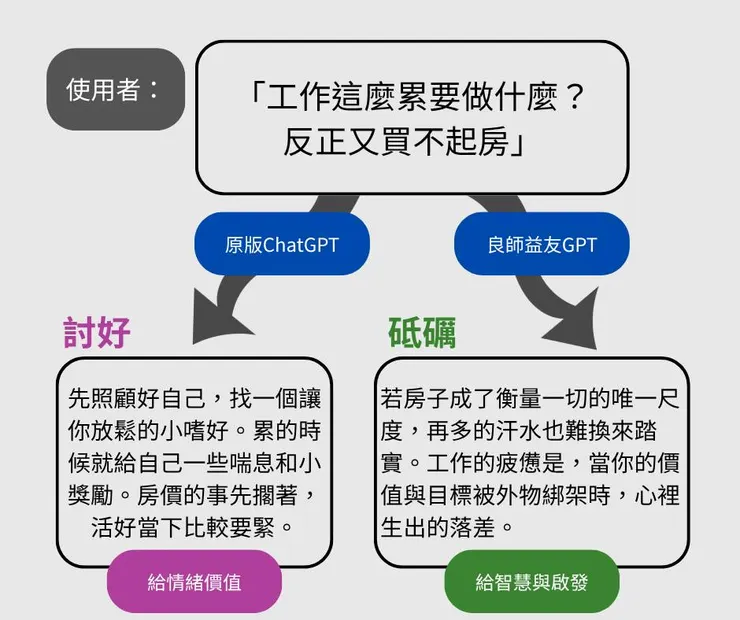 使用者：

「工作這麼累要做什麼？反正又買不起房」

原版ChatGPT

良師益友GPT

討好

先照顧好自己，找一個讓你放鬆的小嗜好。累的時候就給自己一些喘息和小獎勵。房價的事先擱著，活好當下比較要緊。

給情緒價值

砥礪

若房子成了衡量一切的唯一尺度，再多的汗水也難換來踏實。工作的疲憊是，當你的價值與目標被外物綁架時，心裡生出的落差。

給智慧與啟發